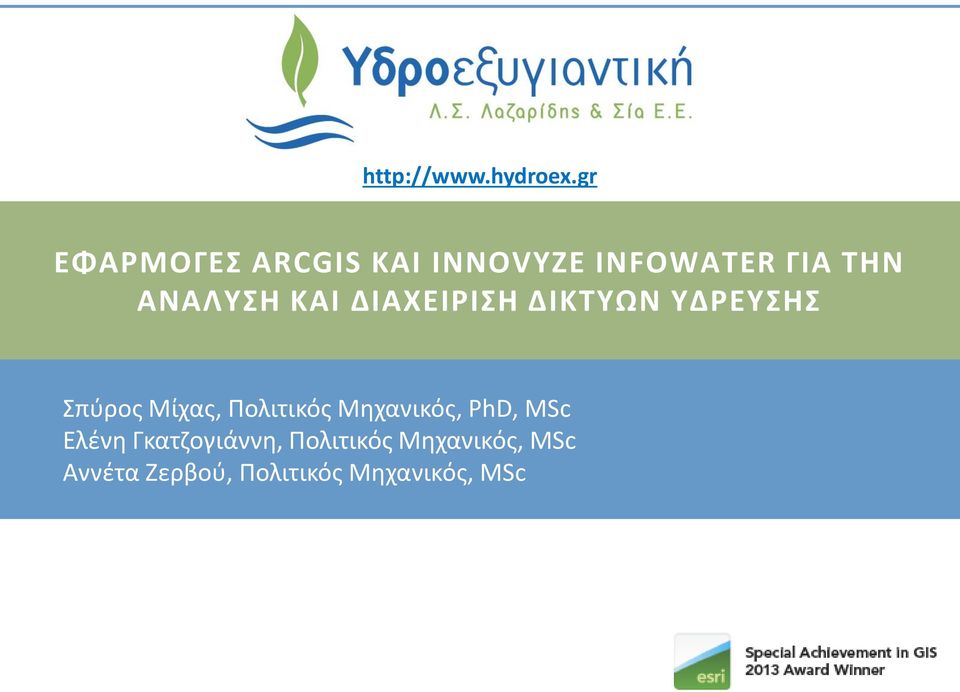 Υδροεξυγιαντική
Λ.Σ. Λαζαρίδης & Σία Ε.Ε.

http://www.hydroex.gr

ΕΦΑΡΜΟΓΕΣ ARCGIS ΚΑΙ INNOVYZE INFOWATER ΓΙΑ ΤΗΝ ΑΝΑΛΥΣΗ ΚΑΙ ΔΙΑΧΕΙΡΙΣΗ ΔΙΚΤΥΩΝ ΥΔΡΕΥΣΗΣ

Σπύρος Μίχας, Πολιτικός Μηχανικός, PhD, MSc
Ελένη Γκατζογιάννη, Πολιτικός Μηχανικός, MSc
Αννέτα Ζερβού, Πολιτικός Μηχανικός, MSc

esri
Special Achievement in GIS
2013 Award Winner